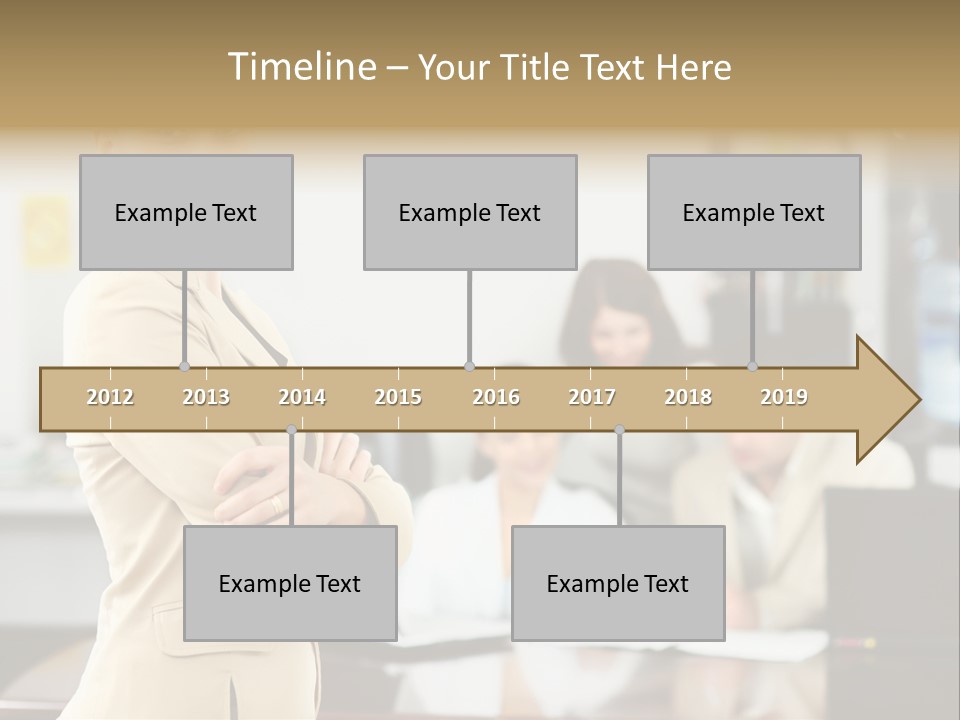 Timeline – Your Title Text Here

Example Text

Example Text

Example Text

2012 2013 2014 2015 2016 2017 2018 2019

Example Text

Example Text